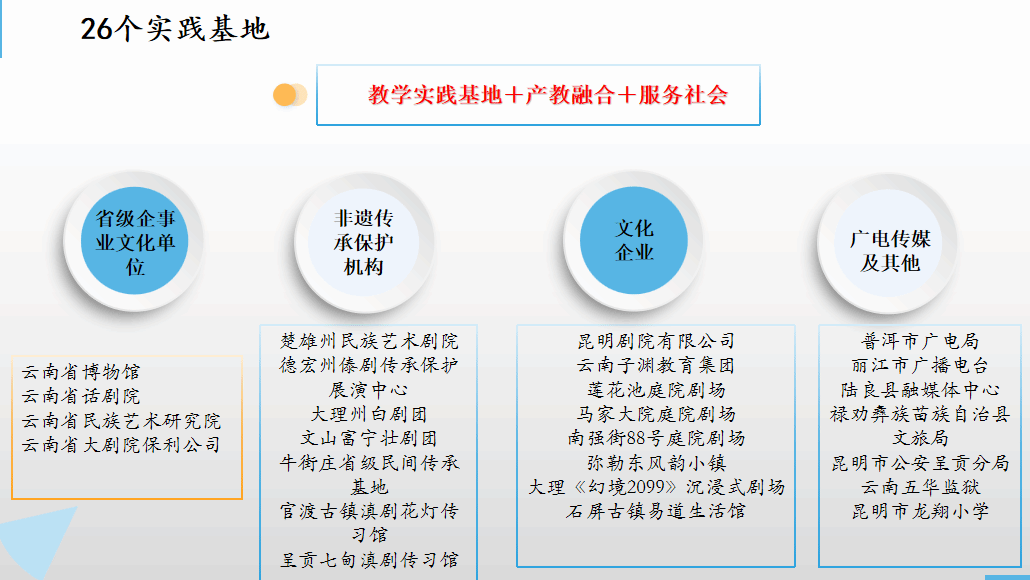 26个实践基地

教学实践基地＋产教融合＋服务社会

省级企事业文化单位

非遗传承保护机构

文化企业

广电传媒及其他

云南省博物馆
云南省话剧院
云南省民族艺术研究院
云南省大剧院保利公司

楚雄州民族艺术剧院
德宏州傣剧传承保护展演中心
大理州白剧团
文山富宁壮剧团
牛街庄省级民间传承基地
官渡古镇滇剧花灯传习馆
呈贡七甸滇剧传习馆

昆明剧院有限公司
云南子渊教育集团
莲花池庭院剧场
马家大院庭院剧场
南强街88号庭院剧场
弥勒东风韵小镇
大理《幻境2099》沉浸式剧场
石屏古镇易道生活馆

普洱市广电局
丽江市广播电台
陆良县融媒体中心
禄劝彝族苗族自治县文旅局
昆明市公安呈贡分局
云南五华监狱
昆明市龙翔小学